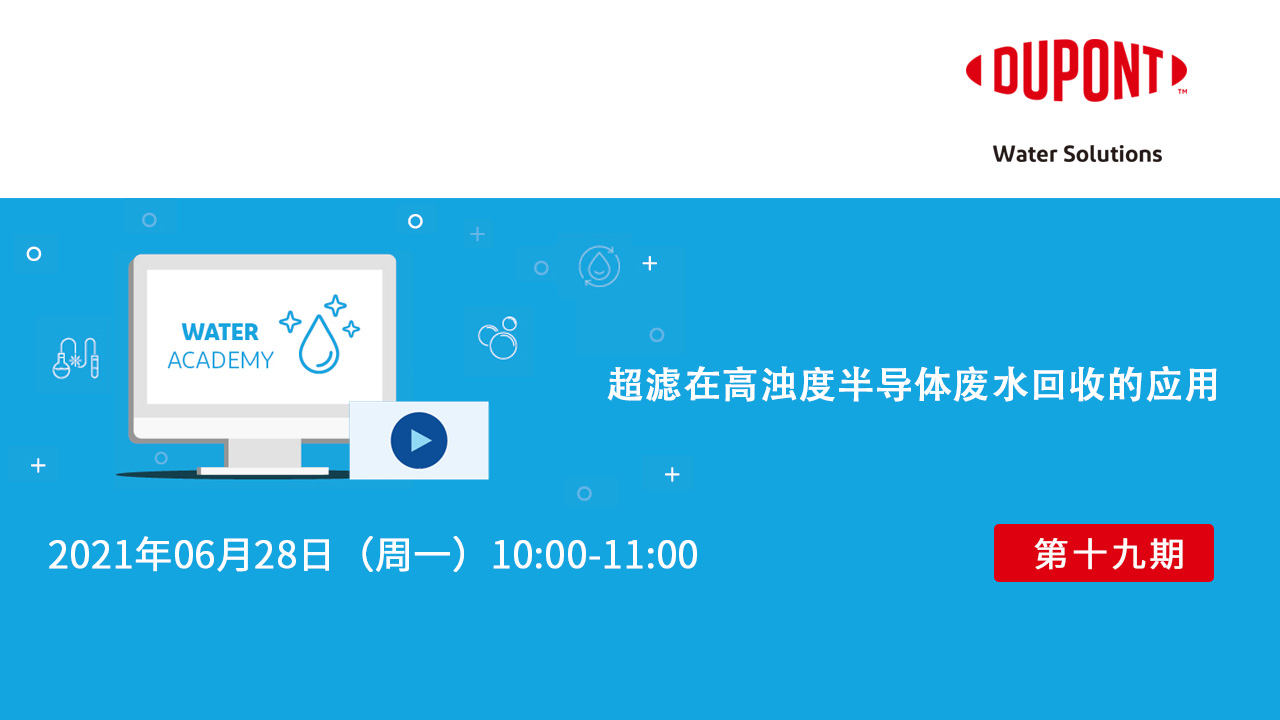 DUPONT™

Water Solutions

WATER ACADEMY

超滤在高浊度半导体废水回收的应用

2021年06月28日（周一）10:00-11:00

第十九期